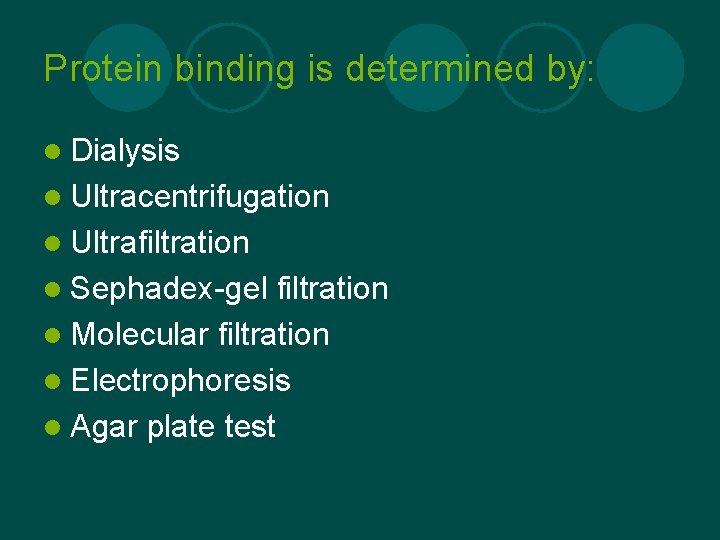 Protein binding is determined by:

- Dialysis
- Ultracentrifugation
- Ultrafiltration
- Sephadex-gel filtration
- Molecular filtration
- Electrophoresis
- Agar plate test